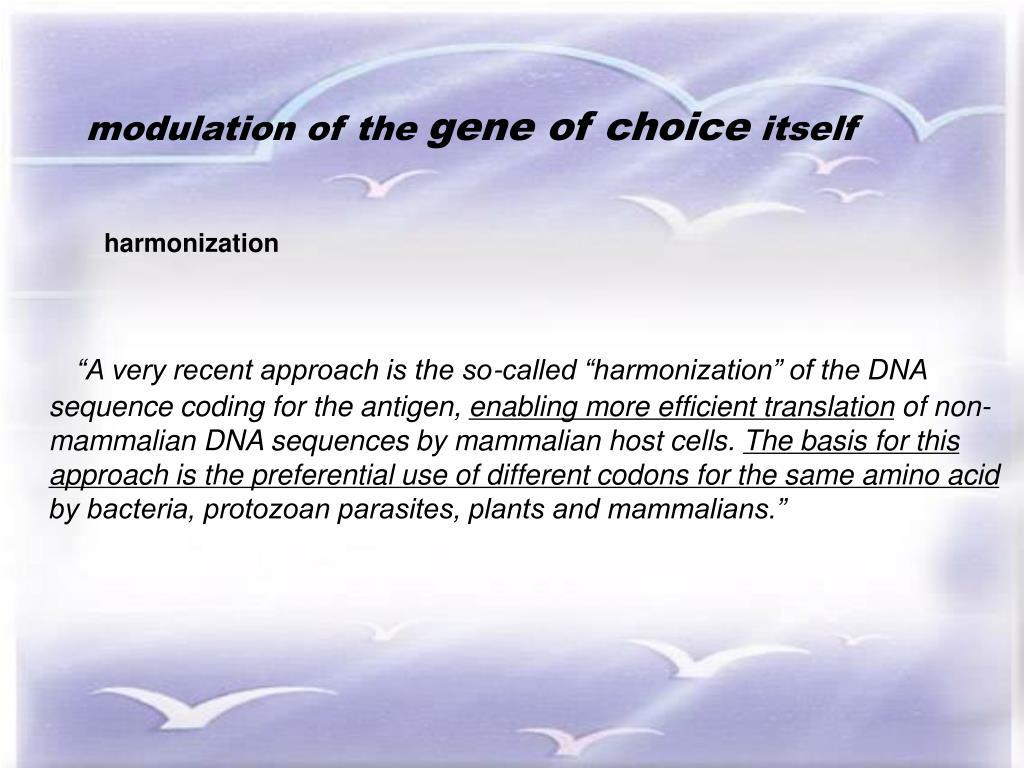 modulation of the gene of choice itself

harmonization

“A very recent approach is the so-called “harmonization” of the DNA sequence coding for the antigen, enabling more efficient translation of non-mammalian DNA sequences by mammalian host cells. The basis for this approach is the preferential use of different codons for the same amino acid by bacteria, protozoan parasites, plants and mammalians.”